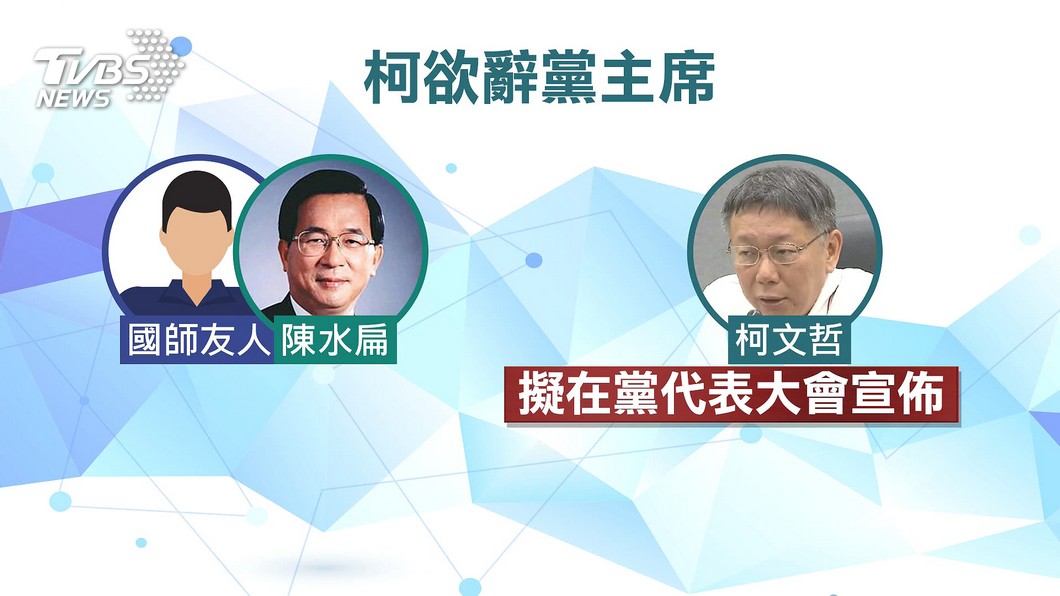 TVBS NEWS

柯欲辭黨主席

國師友人

陳水扁

柯文哲

擬在黨代表大會宣佈